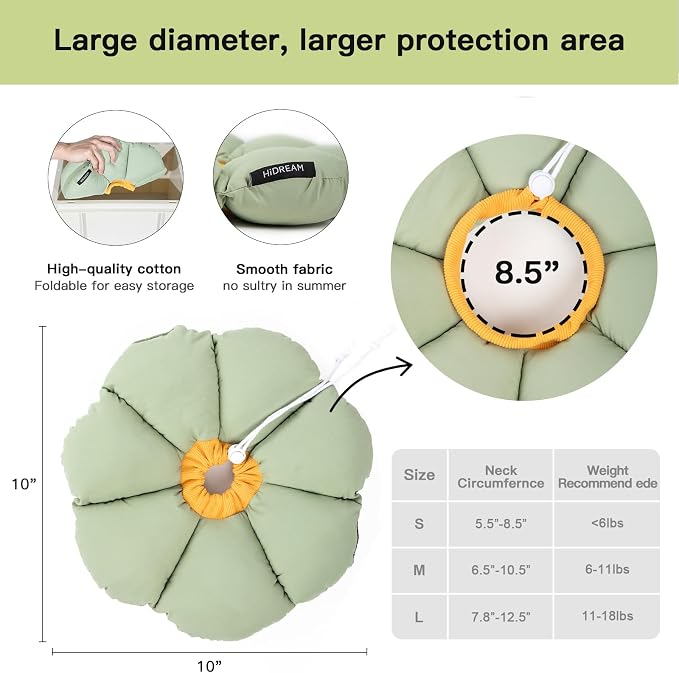 Large diameter, larger protection area

HiDREAM

High-quality cotton
Foldable for easy storage

Smooth fabric
no sultry in summer

8.5”

10”

10”

| Size | Neck Circumfernce | Weight Recommend ede |
|---|---|---|
| S | 5.5"-8.5" | <6lbs |
| M | 6.5"-10.5" | 6-11lbs |
| L | 7.8"-12.5" | 11-18lbs |